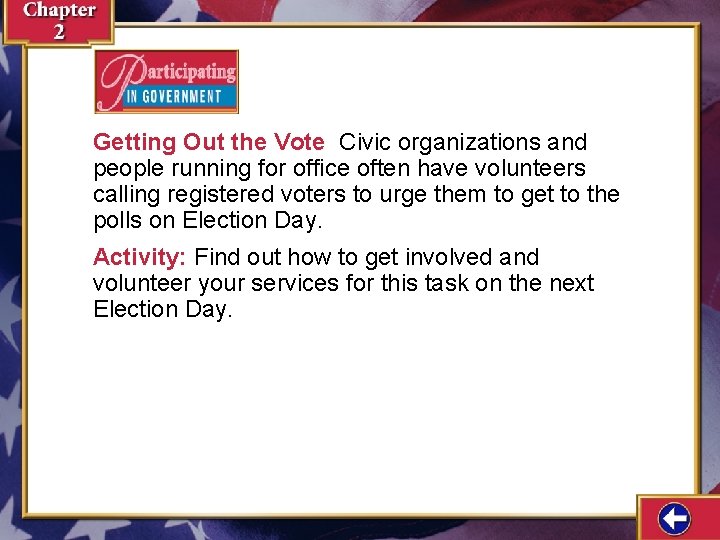 Chapter 2

Participating IN GOVERNMENT

Getting Out the Vote Civic organizations and people running for office often have volunteers calling registered voters to urge them to get to the polls on Election Day.

Activity: Find out how to get involved and volunteer your services for this task on the next Election Day.